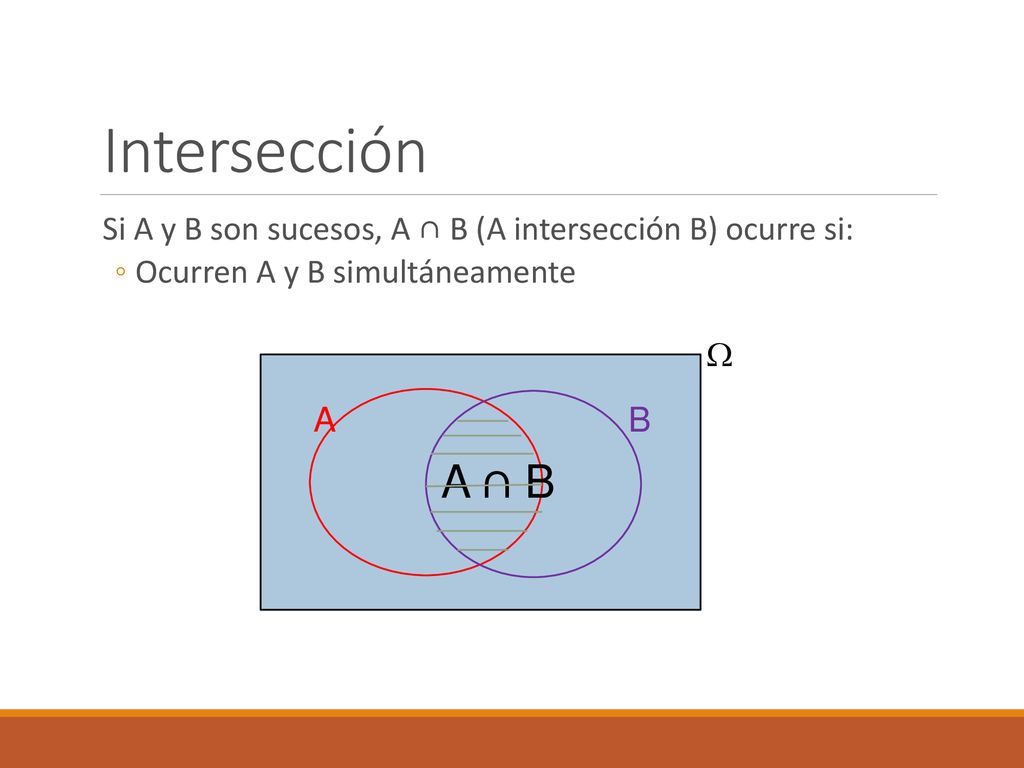 Intersección

Si A y B son sucesos, A ∩ B (A intersección B) ocurre si:

◦ Ocurren A y B simultáneamente

$\Omega$

A

B

A ∩ B